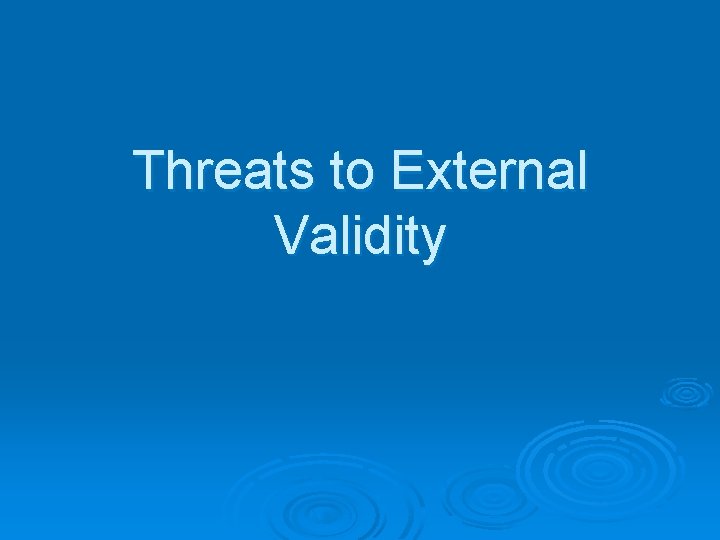 Threats to External Validity